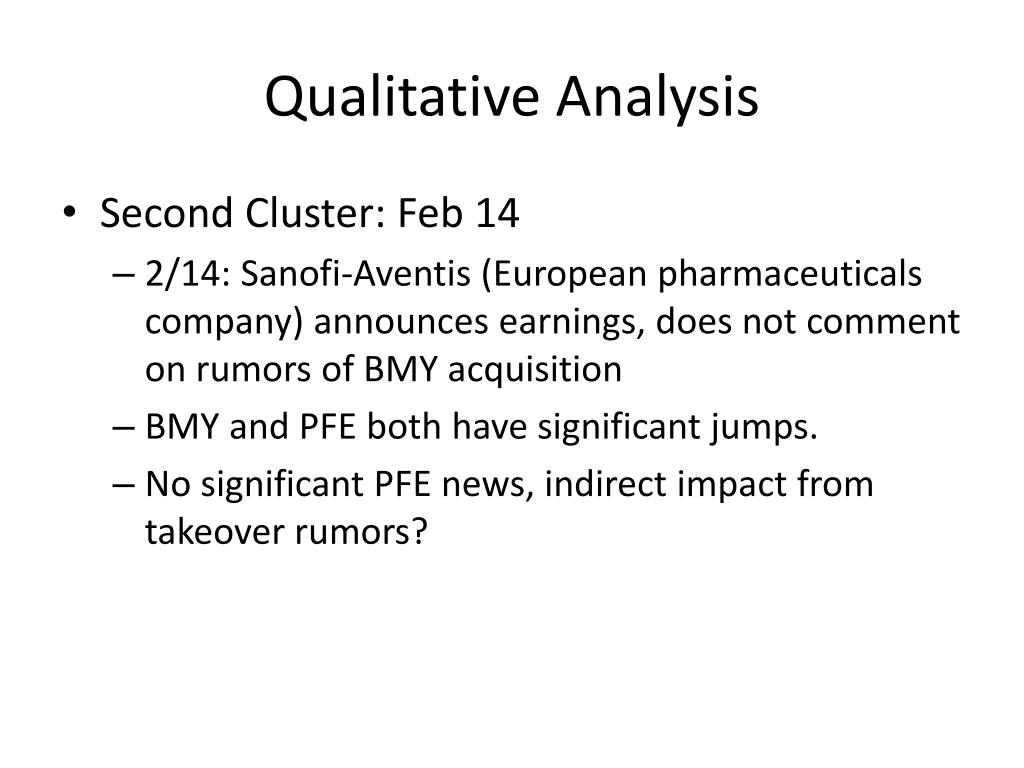 Qualitative Analysis

• Second Cluster: Feb 14
– 2/14: Sanofi-Aventis (European pharmaceuticals company) announces earnings, does not comment on rumors of BMY acquisition
– BMY and PFE both have significant jumps.
– No significant PFE news, indirect impact from takeover rumors?